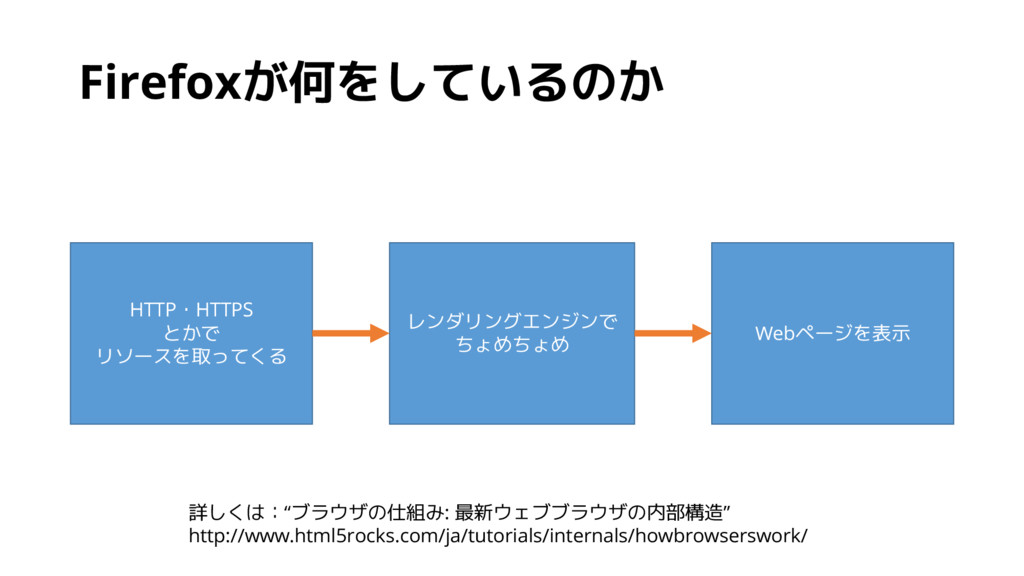 Firefoxが何をしているのか

HTTP・HTTPS
とかで
リソースを取ってくる

レンダリングエンジンで
ちょめちょめ

Webページを表示

詳しくは：“ブラウザの仕組み: 最新ウェブブラウザの内部構造”
http://www.html5rocks.com/ja/tutorials/internals/howbrowserswork/